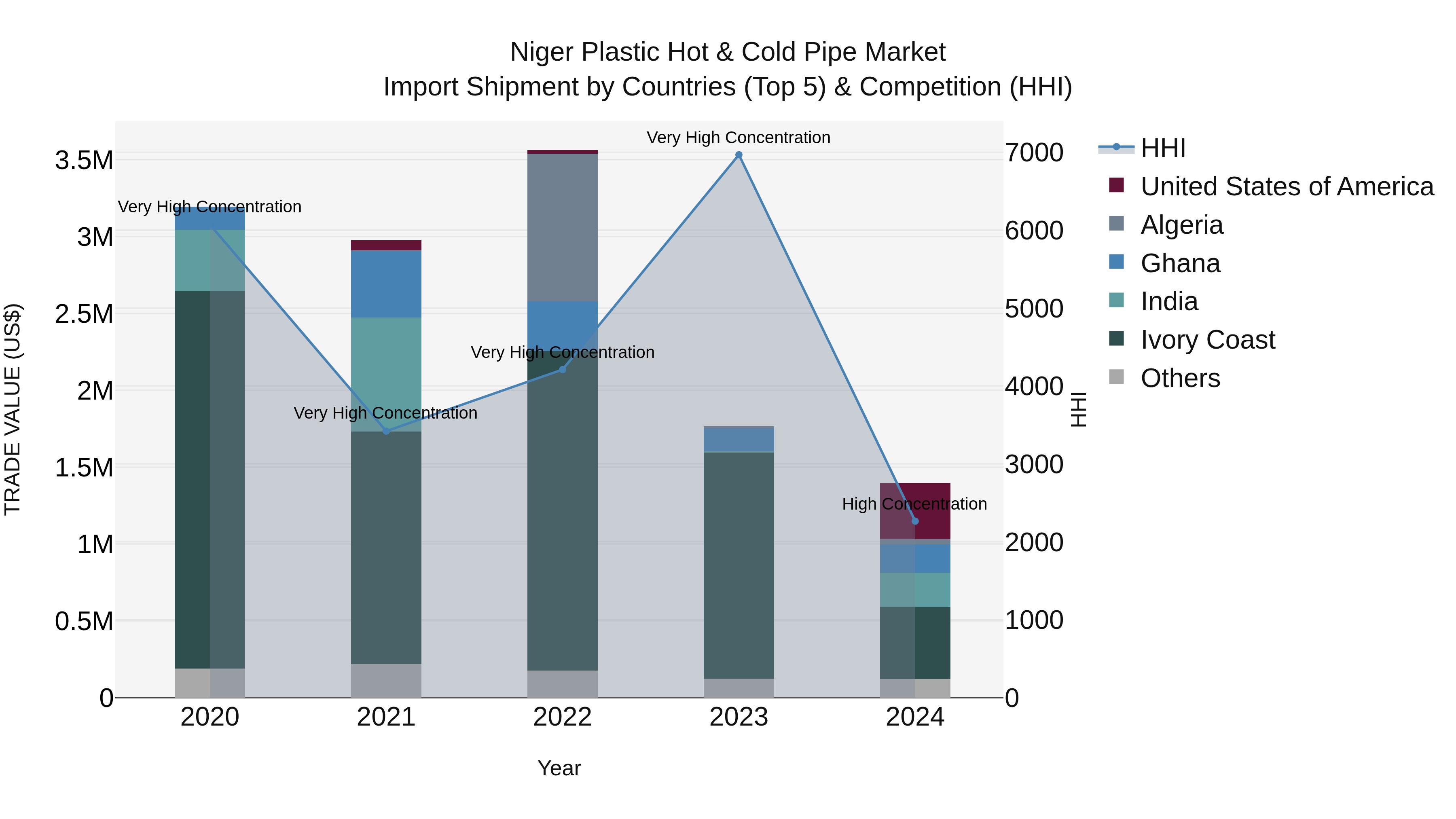 Niger Plastic Hot & Cold Pipe Market
Import Shipment by Countries (Top 5) & Competition (HHI)

TRADE VALUE (US$)

3.5M
3M
2.5M
2M
1.5M
1M
0.5M
0

Very High Concentration
Very High Concentration
Very High Concentration
Very High Concentration
High Concentration

2020
2021
2022
2023
2024

Year

7000
6000
5000
4000
3000
2000
1000
0

HHI

HHI
United States of America
Algeria
Ghana
India
Ivory Coast
Others